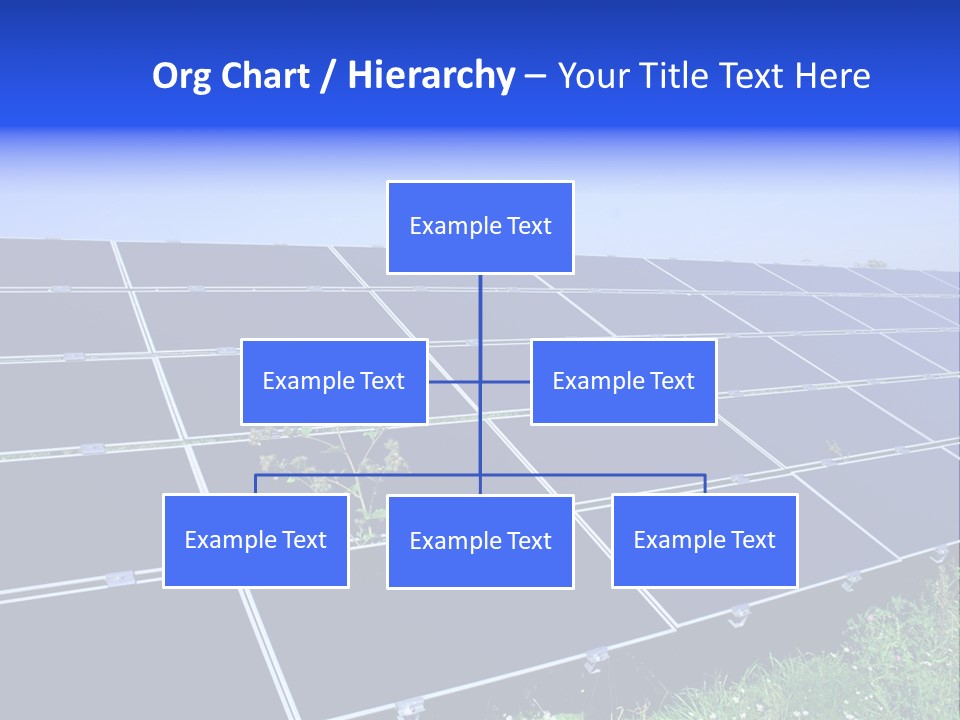 Org Chart / Hierarchy – Your Title Text Here

Example Text

Example Text

Example Text

Example Text

Example Text

Example Text